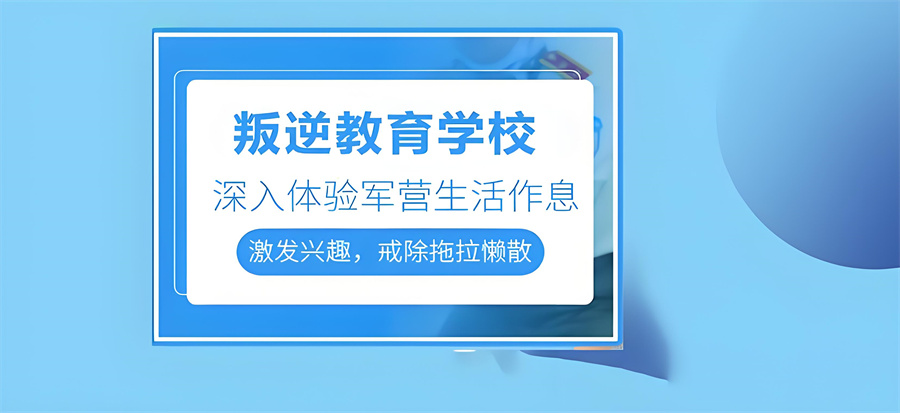 叛逆教育学校

深入体验军营生活作息

激发兴趣，戒除拖拉懒散